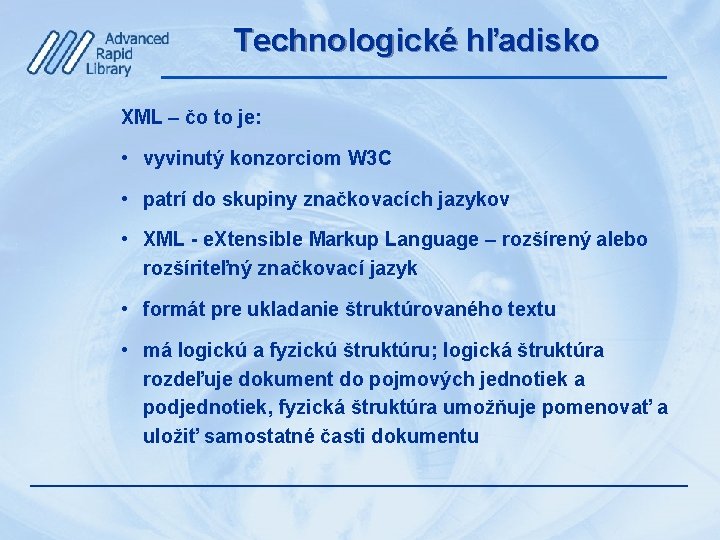 Advanced Rapid Library

Technologické hľadisko

XML – čo to je:

• vyvinutý konzorciom W3C

• patrí do skupiny značkovacích jazykov

• XML - eXtensible Markup Language – rozšírený alebo rozšíriteľný značkovací jazyk

• formát pre ukladanie štruktúrovaného textu

• má logickú a fyzickú štruktúru; logická štruktúra rozdeľuje dokument do pojmových jednotiek a podjednotiek, fyzická štruktúra umožňuje pomenovať a uložiť samostatné časti dokumentu